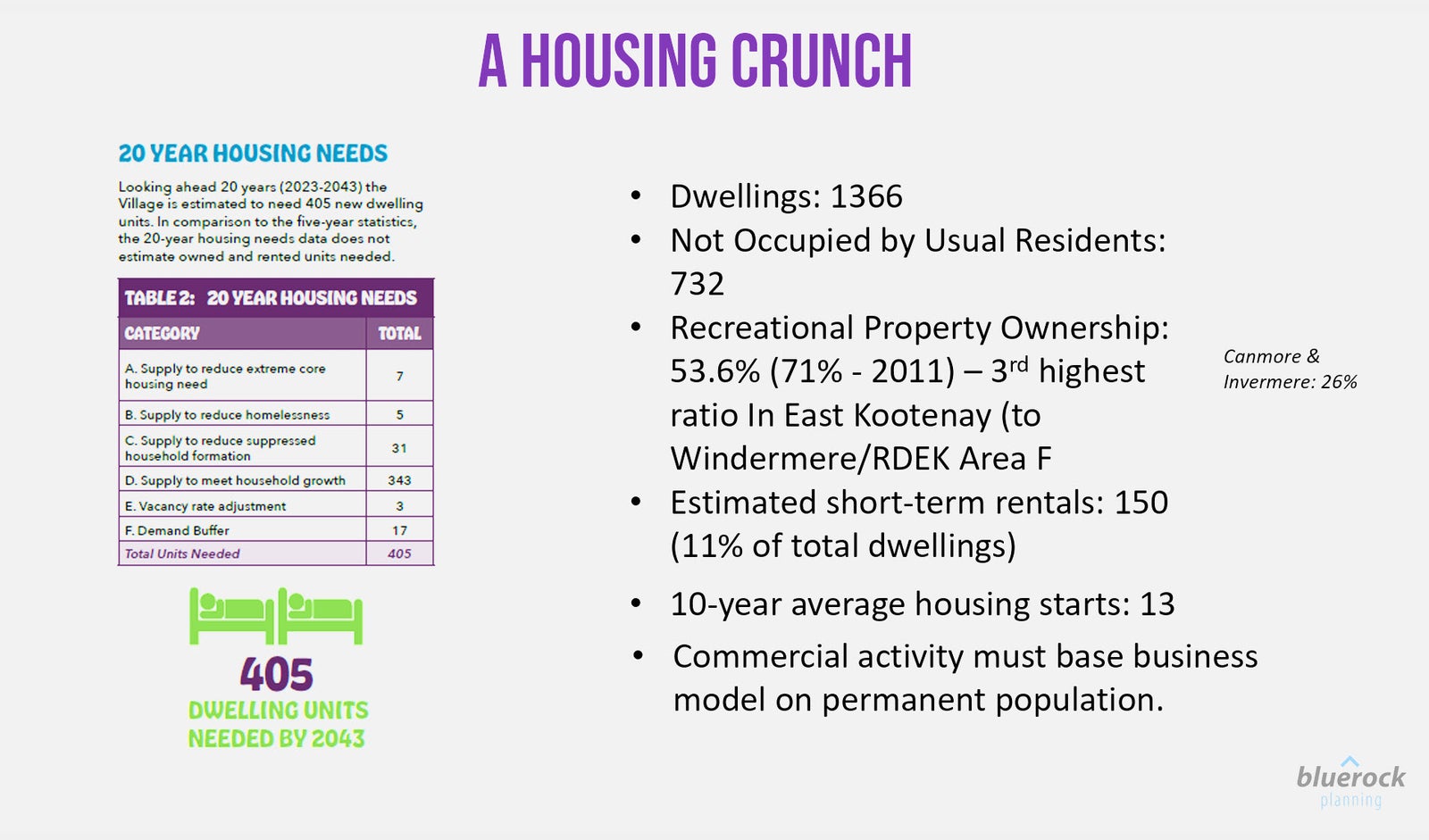 A HOUSING CRUNCH

20 YEAR HOUSING NEEDS

Looking ahead 20 years (2023-2043) the Village is estimated to need 405 new dwelling units. In comparison to the five-year statistics, the 20-year housing needs data does not estimate owned and rented units needed.

TABLE 2: 20 YEAR HOUSING NEEDS

| CATEGORY | TOTAL |
|---|---|
| A. Supply to reduce extreme core housing need | 7 |
| B. Supply to reduce homelessness | 5 |
| C. Supply to reduce suppressed household formation | 31 |
| D. Supply to meet household growth | 343 |
| E. Vacancy rate adjustment | 3 |
| F. Demand Buffer | 17 |
| Total Units Needed | 405 |

405
DWELLING UNITS
NEEDED BY 2043

• Dwellings: 1366
• Not Occupied by Usual Residents: 732
• Recreational Property Ownership: 53.6% (71% - 2011) – 3$^{rd}$ highest ratio In East Kootenay (to Windermere/RDEK Area F
• Estimated short-term rentals: 150 (11% of total dwellings)
• 10-year average housing starts: 13
• Commercial activity must base business model on permanent population.

Canmore & Invermere: 26%

bluerock planning